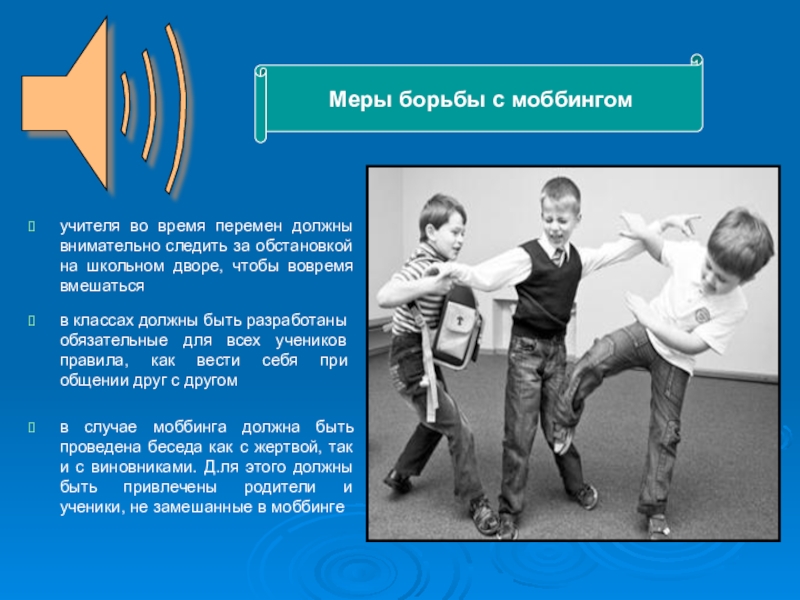 Меры борьбы с моббингом

учителя во время перемен должны внимательно следить за обстановкой на школьном дворе, чтобы вовремя вмешаться

в классах должны быть разработаны обязательные для всех учеников правила, как вести себя при общении друг с другом

в случае моббинга должна быть проведена беседа как с жертвой, так и с виновниками. Д.ля этого должны быть привлечены родители и ученики, не замешанные в моббинге